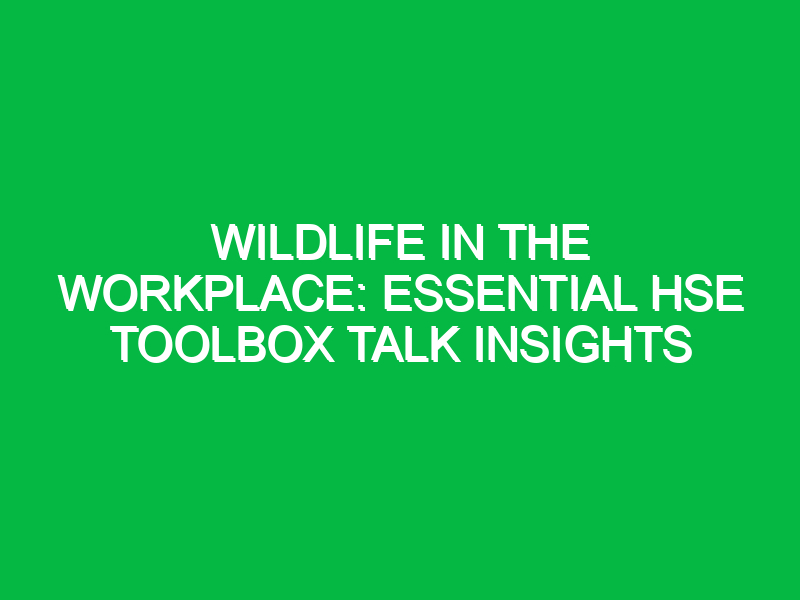 WILDLIFE IN THE WORKPLACE: ESSENTIAL HSE TOOLBOX TALK INSIGHTS